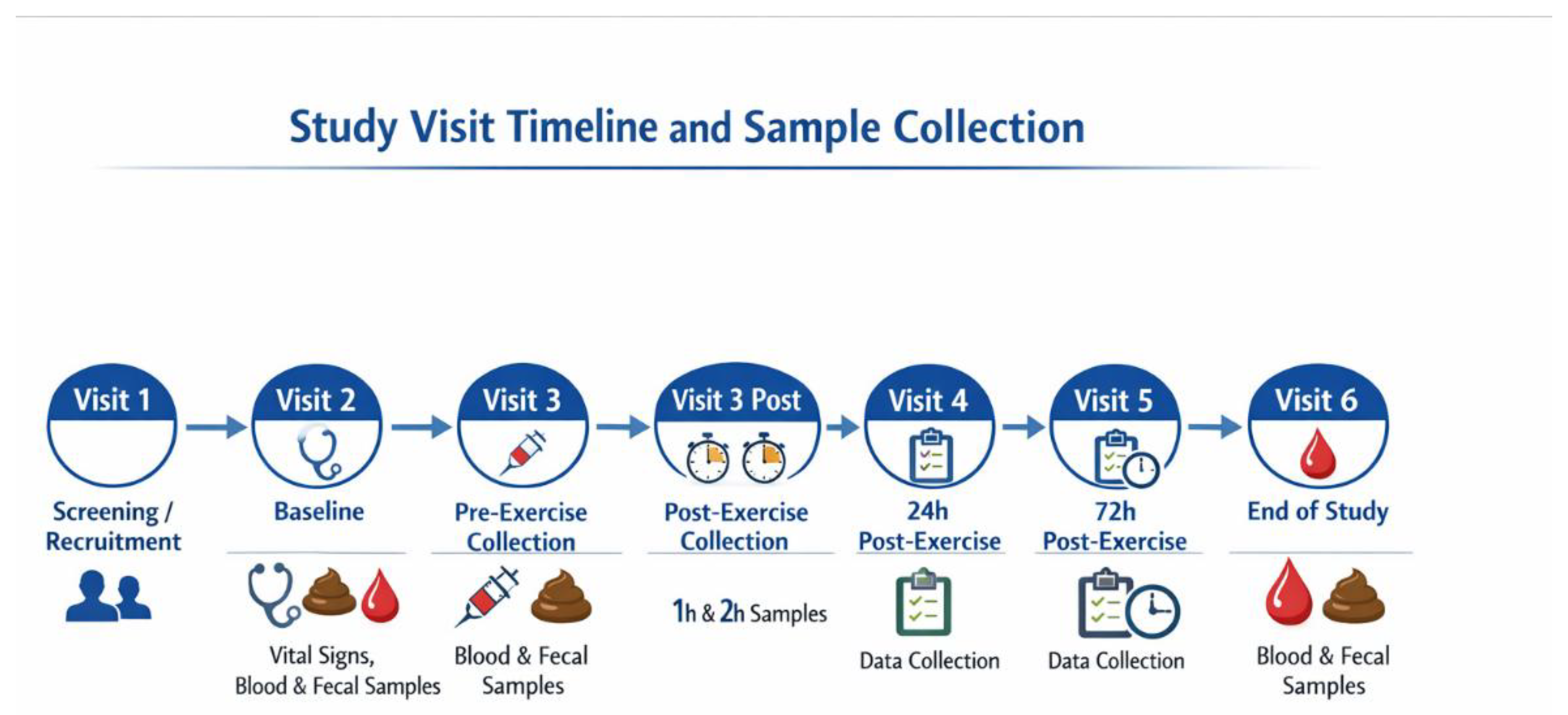 Study Visit Timeline and Sample Collection

Visit 1
Screening / Recruitment

Visit 2
Baseline
Vital Signs, Blood & Fecal Samples

Visit 3
Pre-Exercise Collection
Blood & Fecal Samples

Visit 3 Post
Post-Exercise Collection
1h & 2h Samples

Visit 4
24h Post-Exercise
Data Collection

Visit 5
72h Post-Exercise
Data Collection

Visit 6
End of Study
Blood & Fecal Samples